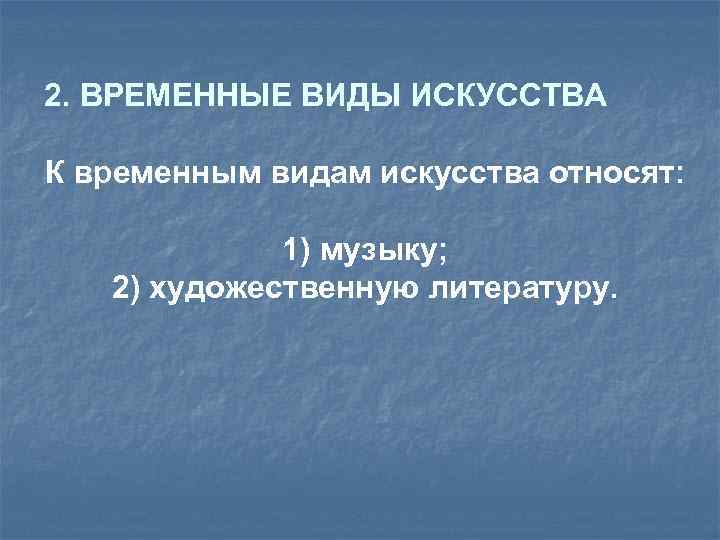 2. ВРЕМЕННЫЕ ВИДЫ ИСКУССТВА

К временным видам искусства относят:

1) музыку;
2) художественную литературу.